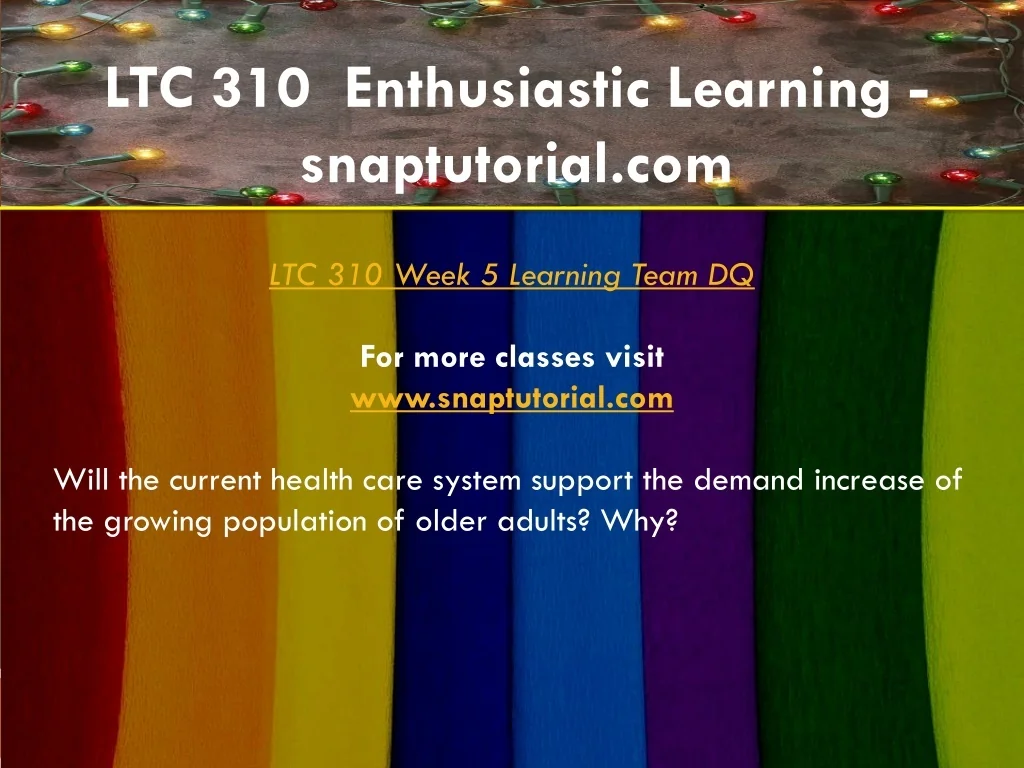 LTC 310 Enthusiastic Learning - snaptutorial.com

LTC 310 Week 5 Learning Team DQ

For more classes visit
www.snaptutorial.com

Will the current health care system support the demand increase of the growing population of older adults? Why?